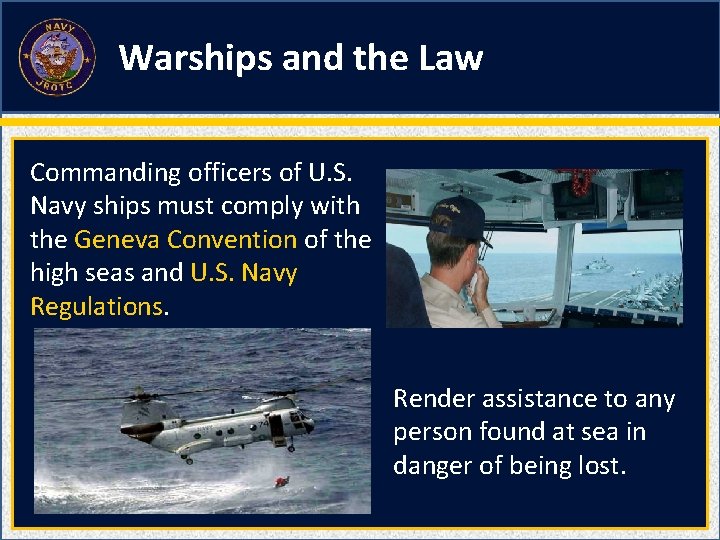 NAVY JROTC

Warships and the Law

Commanding officers of U.S. Navy ships must comply with the Geneva Convention of the high seas and U.S. Navy Regulations.

Render assistance to any person found at sea in danger of being lost.